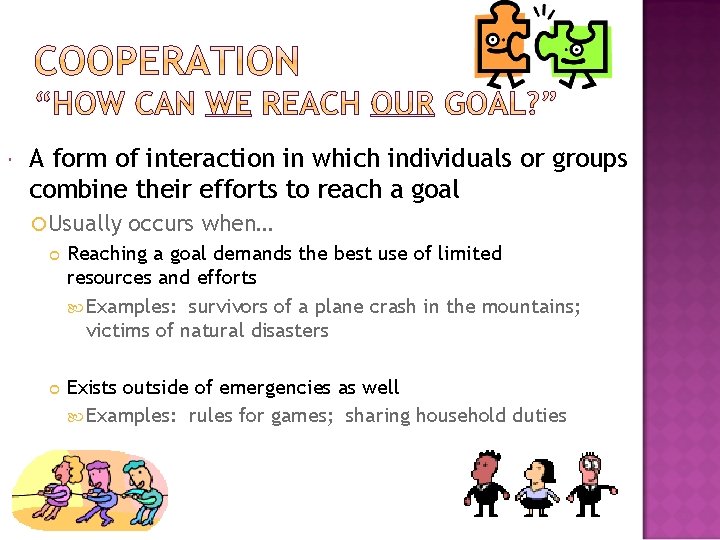 COOPERATION
"HOW CAN WE REACH OUR GOAL?"

A form of interaction in which individuals or groups combine their efforts to reach a goal

Usually occurs when…

Reaching a goal demands the best use of limited resources and efforts

Examples: survivors of a plane crash in the mountains; victims of natural disasters

Exists outside of emergencies as well

Examples: rules for games; sharing household duties